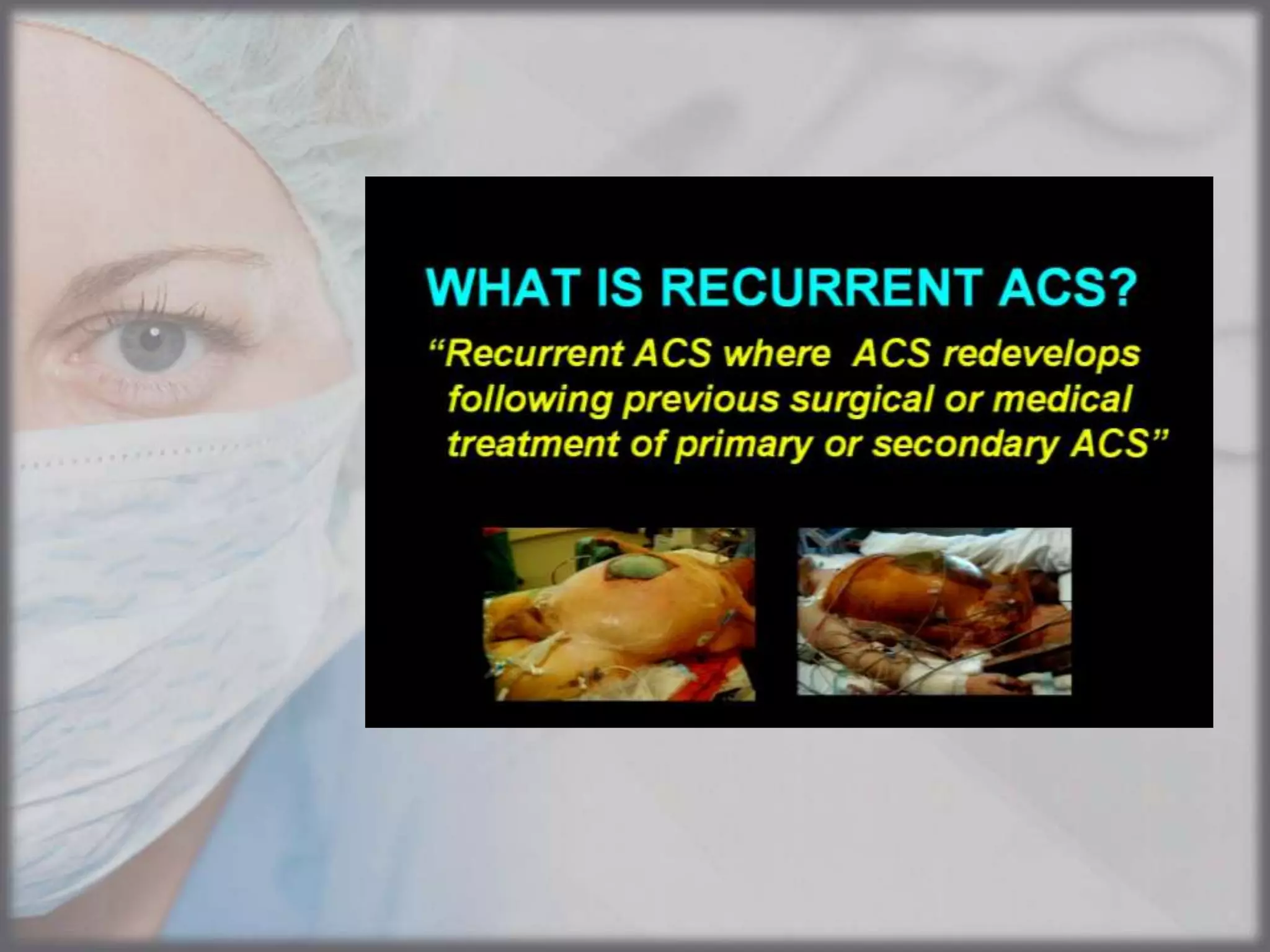 WHAT IS RECURRENT ACS?

“Recurrent ACS where ACS redevelops following previous surgical or medical treatment of primary or secondary ACS”